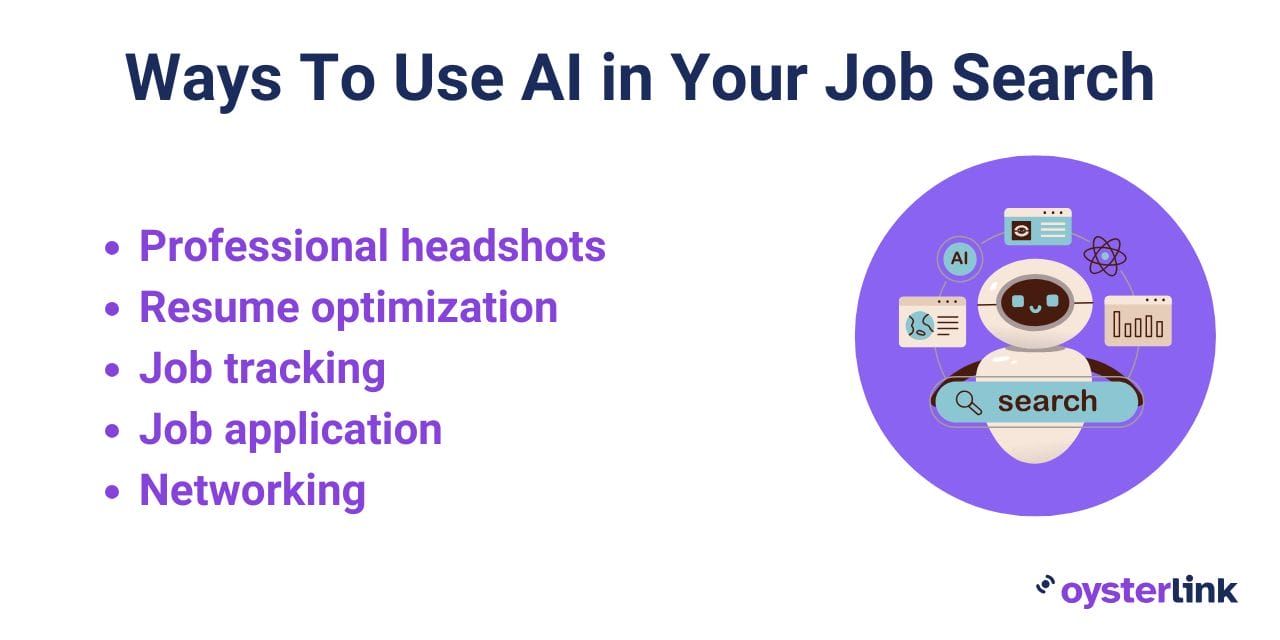 Ways To Use AI in Your Job Search

- Professional headshots
- Resume optimization
- Job tracking
- Job application
- Networking

AI

search

oysterlink